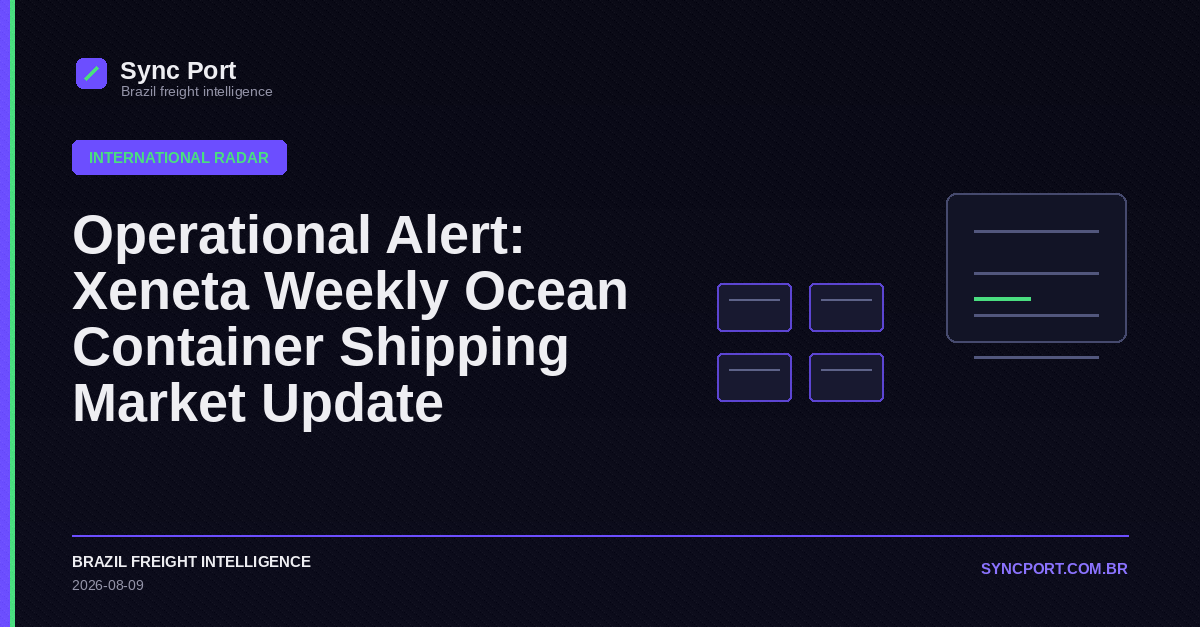 Sync Port
Brazil freight intelligence

INTERNATIONAL RADAR

Operational Alert: Xeneta Weekly Ocean Container Shipping Market Update

BRAZIL FREIGHT INTELLIGENCE
2026-08-09

SYNCPORT.COM.BR